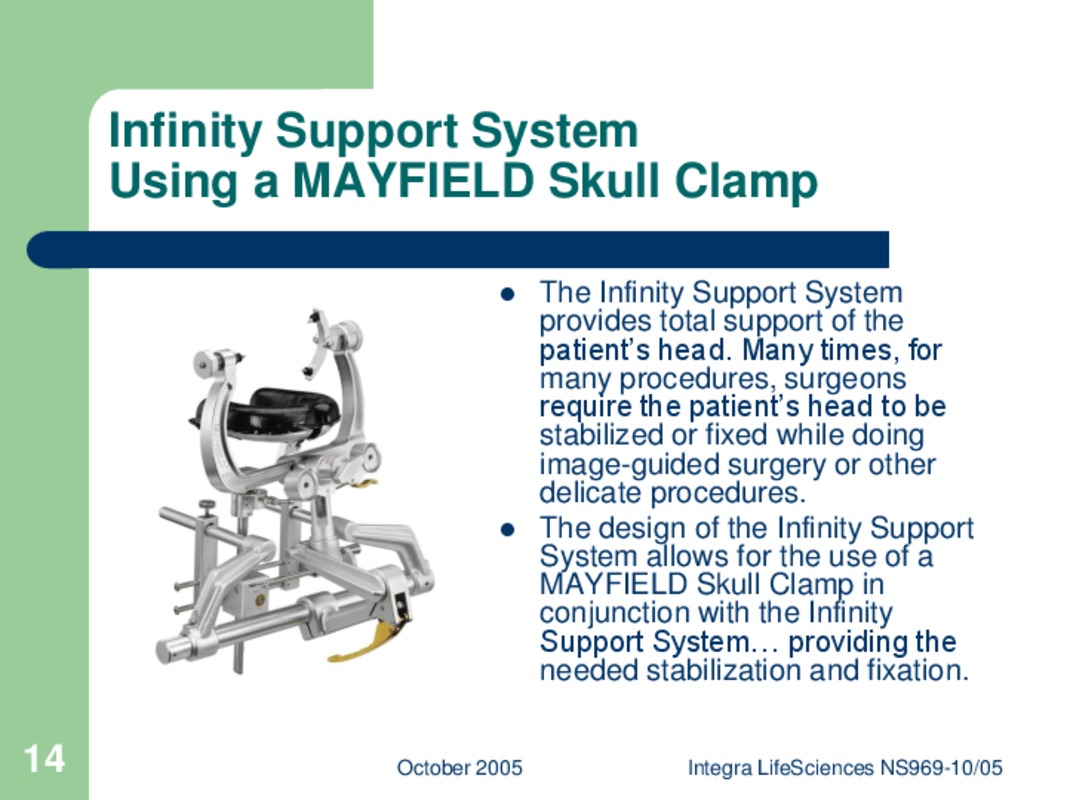 Infinity Support System
Using a MAYFIELD Skull Clamp

- The Infinity Support System provides total support of the patient's head. Many times, for many procedures, surgeons require the patient's head to be stabilized or fixed while doing image-guided surgery or other delicate procedures.
- The design of the Infinity Support System allows for the use of a MAYFIELD Skull Clamp in conjunction with the Infinity Support System… providing the needed stabilization and fixation.

14

October 2005

Integra LifeSciences NS969-10/05